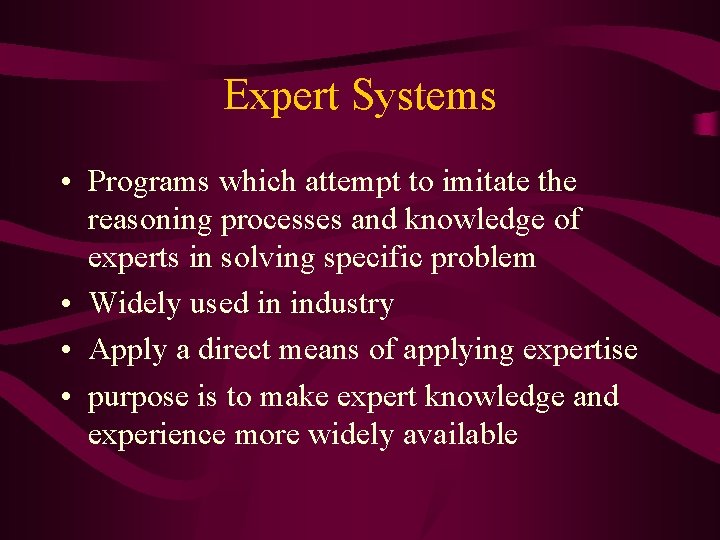 Expert Systems

• Programs which attempt to imitate the reasoning processes and knowledge of experts in solving specific problem
• Widely used in industry
• Apply a direct means of applying expertise
• purpose is to make expert knowledge and experience more widely available